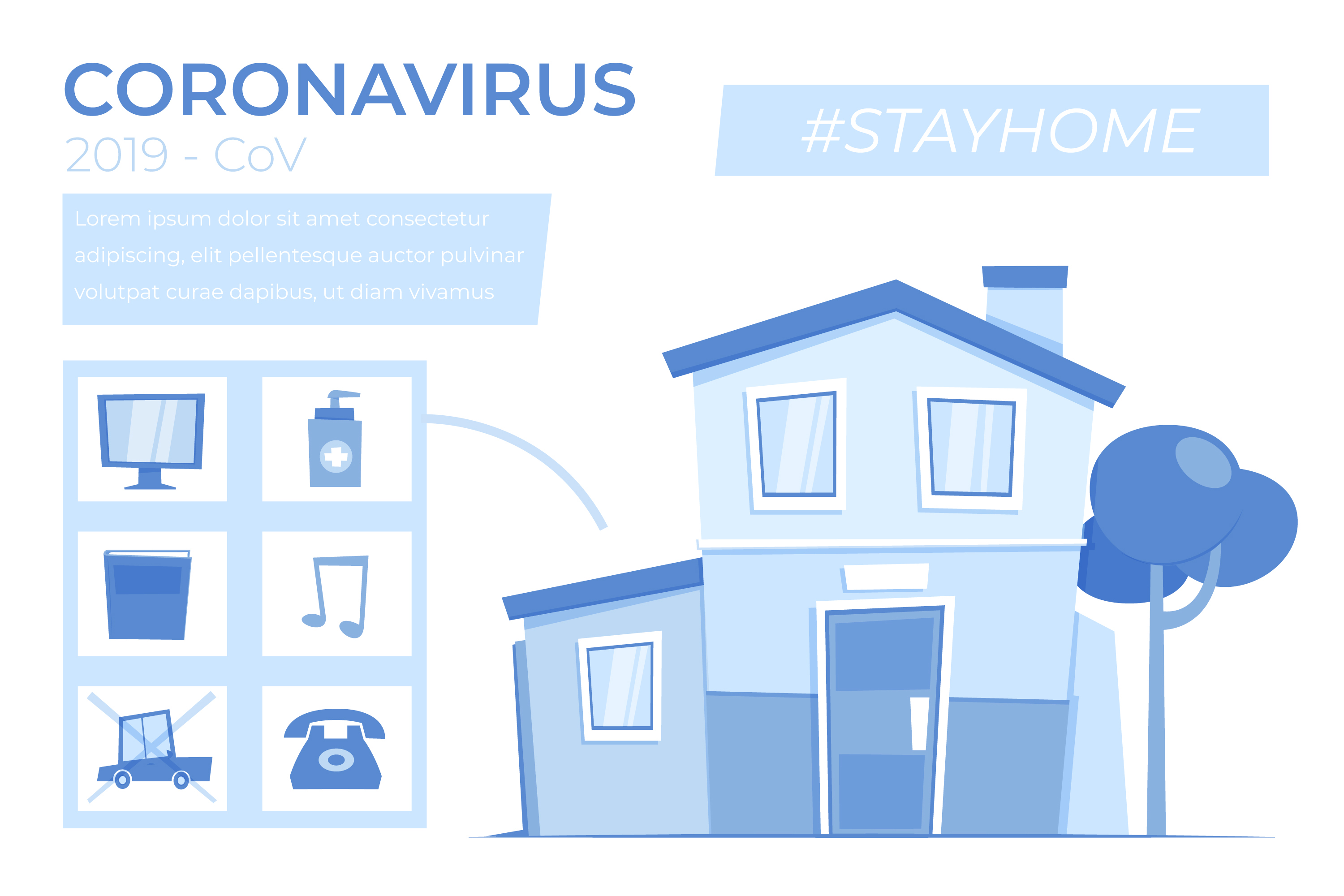 CORONAVIRUS
2019 - CoV

#STAYHOME

Lorem ipsum dolor sit amet consectetur adipiscing, elit pellentesque auctor pulvinar volutpat curae dapibus, ut diam vivamus